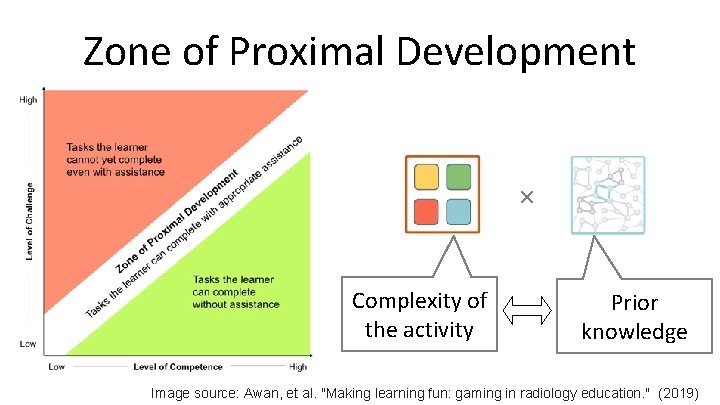 Zone of Proximal Development

High

Level of Challenge

Low

Tasks the learner cannot yet complete even with assistance

Zone of Proximal Development

Tasks the learner can complete with appropriate assistance

Tasks the learner can complete without assistance

Low Level of Competence High

×

Complexity of the activity

Prior knowledge

Image source: Awan, et al. "Making learning fun: gaming in radiology education." (2019)